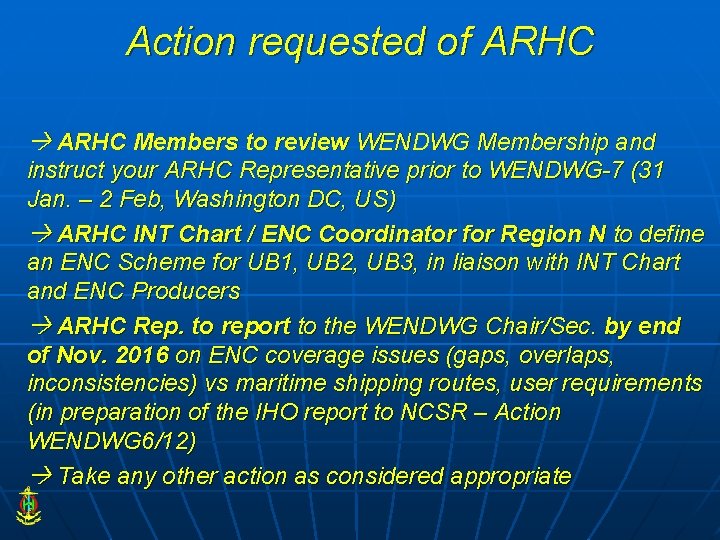 Action requested of ARHC

→ ARHC Members to review WENDWG Membership and instruct your ARHC Representative prior to WENDWG-7 (31 Jan. – 2 Feb, Washington DC, US)

→ ARHC INT Chart / ENC Coordinator for Region N to define an ENC Scheme for UB1, UB2, UB3, in liaison with INT Chart and ENC Producers

→ ARHC Rep. to report to the WENDWG Chair/Sec. by end of Nov. 2016 on ENC coverage issues (gaps, overlaps, inconsistencies) vs maritime shipping routes, user requirements (in preparation of the IHO report to NCSR – Action WENDWG6/12)

→ Take any other action as considered appropriate